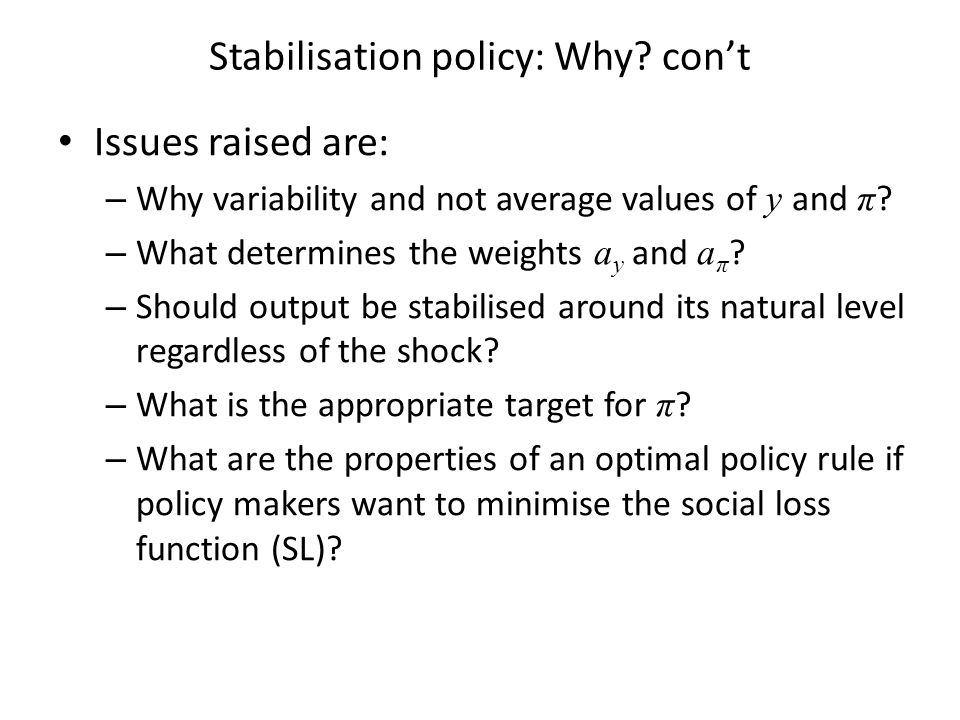 Stabilisation policy: Why? con’t

• Issues raised are:
– Why variability and not average values of $y$ and $\pi$?
– What determines the weights $a_y$ and $a_\pi$?
– Should output be stabilised around its natural level regardless of the shock?
– What is the appropriate target for $\pi$?
– What are the properties of an optimal policy rule if policy makers want to minimise the social loss function (SL)?